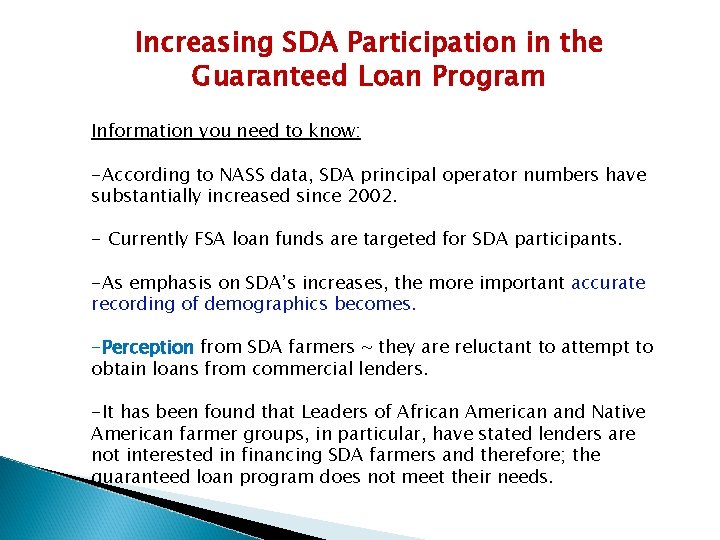 Increasing SDA Participation in the Guaranteed Loan Program

Information you need to know:

-According to NASS data, SDA principal operator numbers have substantially increased since 2002.

- Currently FSA loan funds are targeted for SDA participants.

-As emphasis on SDA's increases, the more important accurate recording of demographics becomes.

-Perception from SDA farmers ~ they are reluctant to attempt to obtain loans from commercial lenders.

-It has been found that Leaders of African American and Native American farmer groups, in particular, have stated lenders are not interested in financing SDA farmers and therefore; the guaranteed loan program does not meet their needs.